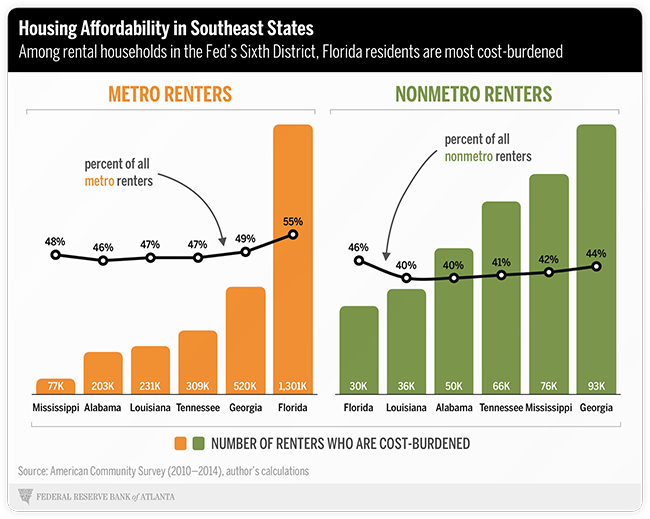 Housing Affordability in Southeast States
Among rental households in the Fed's Sixth District, Florida residents are most cost-burdened

METRO RENTERS

percent of all metro renters

48% 46% 47% 47% 49% 55%

77K 203K 231K 309K 520K 1,301K

Mississippi Alabama Louisiana Tennessee Georgia Florida

NONMETRO RENTERS

percent of all nonmetro renters

46% 40% 40% 41% 42% 44%

30K 36K 50K 66K 76K 93K

Florida Louisiana Alabama Tennessee Mississippi Georgia

NUMBER OF RENTERS WHO ARE COST-BURDENED

Source: American Community Survey (2010–2014), author's calculations

FEDERAL RESERVE BANK of ATLANTA